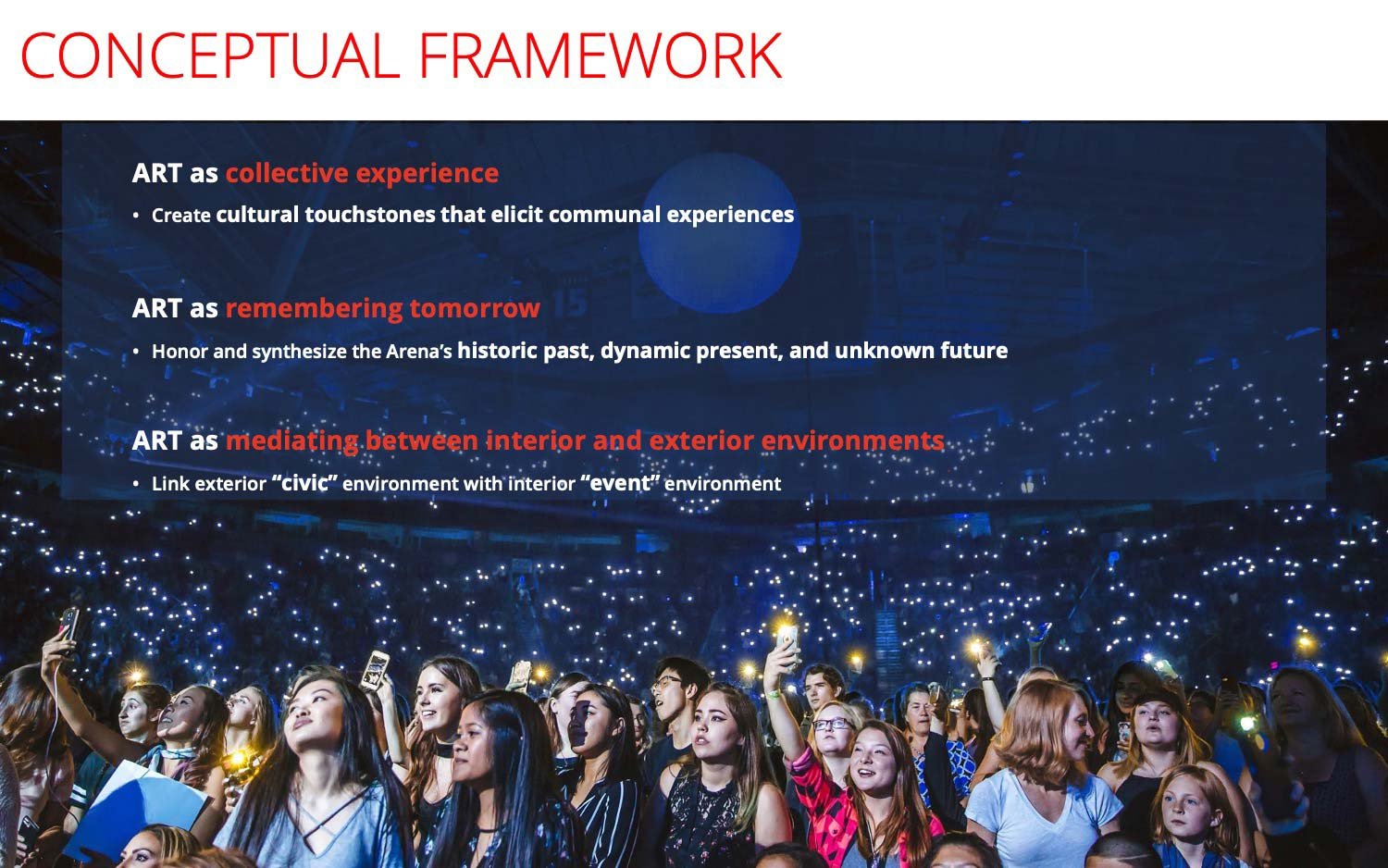 CONCEPTUAL FRAMEWORK

ART as collective experience

• Create cultural touchstones that elicit communal experiences

ART as remembering tomorrow

• Honor and synthesize the Arena's historic past, dynamic present, and unknown future

ART as mediating between interior and exterior environments

• Link exterior "civic" environment with interior "event" environment